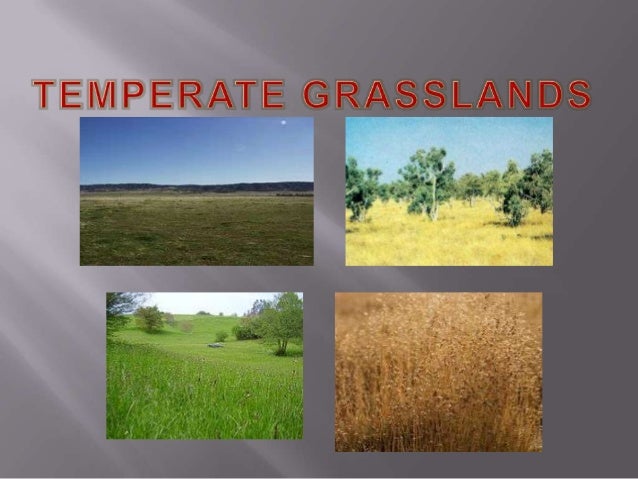 TEMPERATE GRASSLANDS